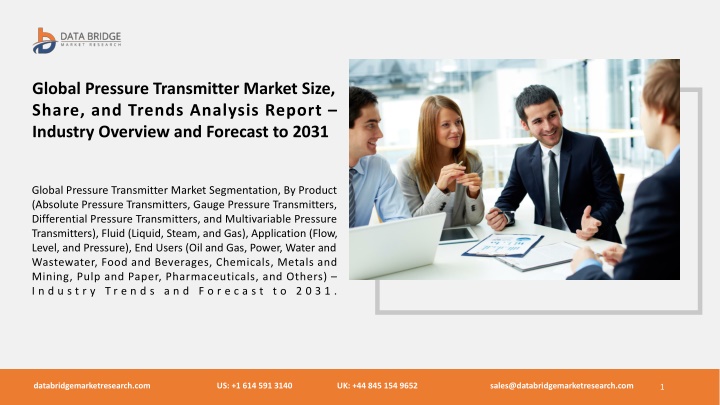 DATA BRIDGE
MARKET RESEARCH

Global Pressure Transmitter Market Size, Share, and Trends Analysis Report – Industry Overview and Forecast to 2031

Global Pressure Transmitter Market Segmentation, By Product (Absolute Pressure Transmitters, Gauge Pressure Transmitters, Differential Pressure Transmitters, and Multivariable Pressure Transmitters), Fluid (Liquid, Steam, and Gas), Application (Flow, Level, and Pressure), End Users (Oil and Gas, Power, Water and Wastewater, Food and Beverages, Chemicals, Metals and Mining, Pulp and Paper, Pharmaceuticals, and Others) – Industry Trends and Forecast to 2031.

databridgemarketresearch.com US: +1 614 591 3140 UK: +44 845 154 9652 sales@databridgemarketresearch.com 1